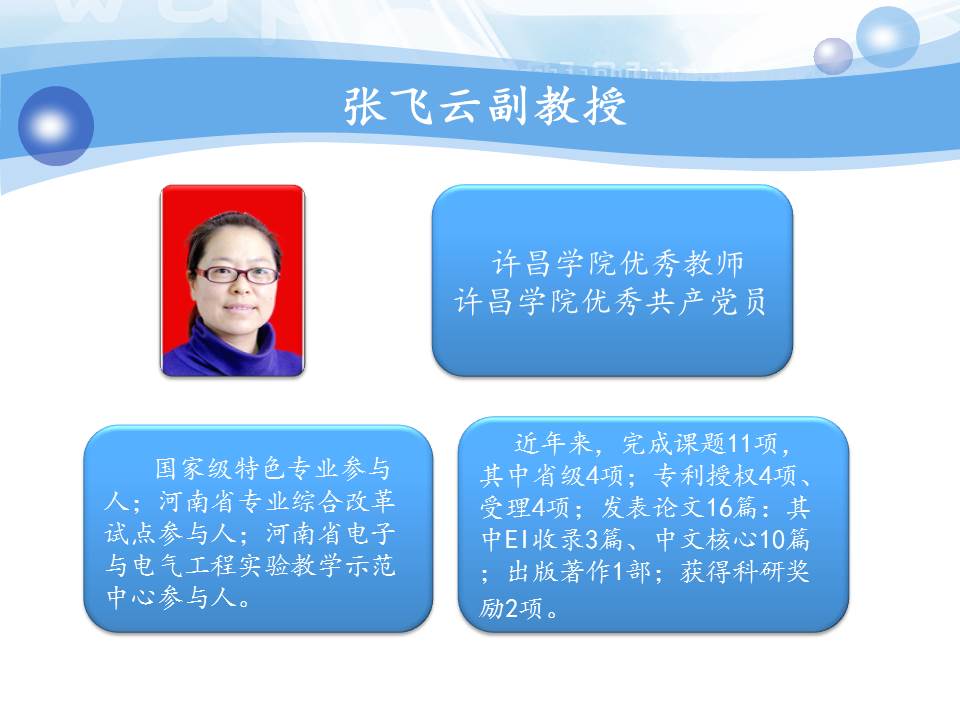 张飞云副教授

许昌学院优秀教师
许昌学院优秀共产党员

国家级特色专业参与人；河南省专业综合改革试点参与人；河南省电子与电气工程实验教学示范中心参与人。

近年来，完成课题11项，其中省级4项；专利授权4项、受理4项；发表论文16篇：其中EI收录3篇、中文核心10篇；出版著作1部；获得科研奖励2项。